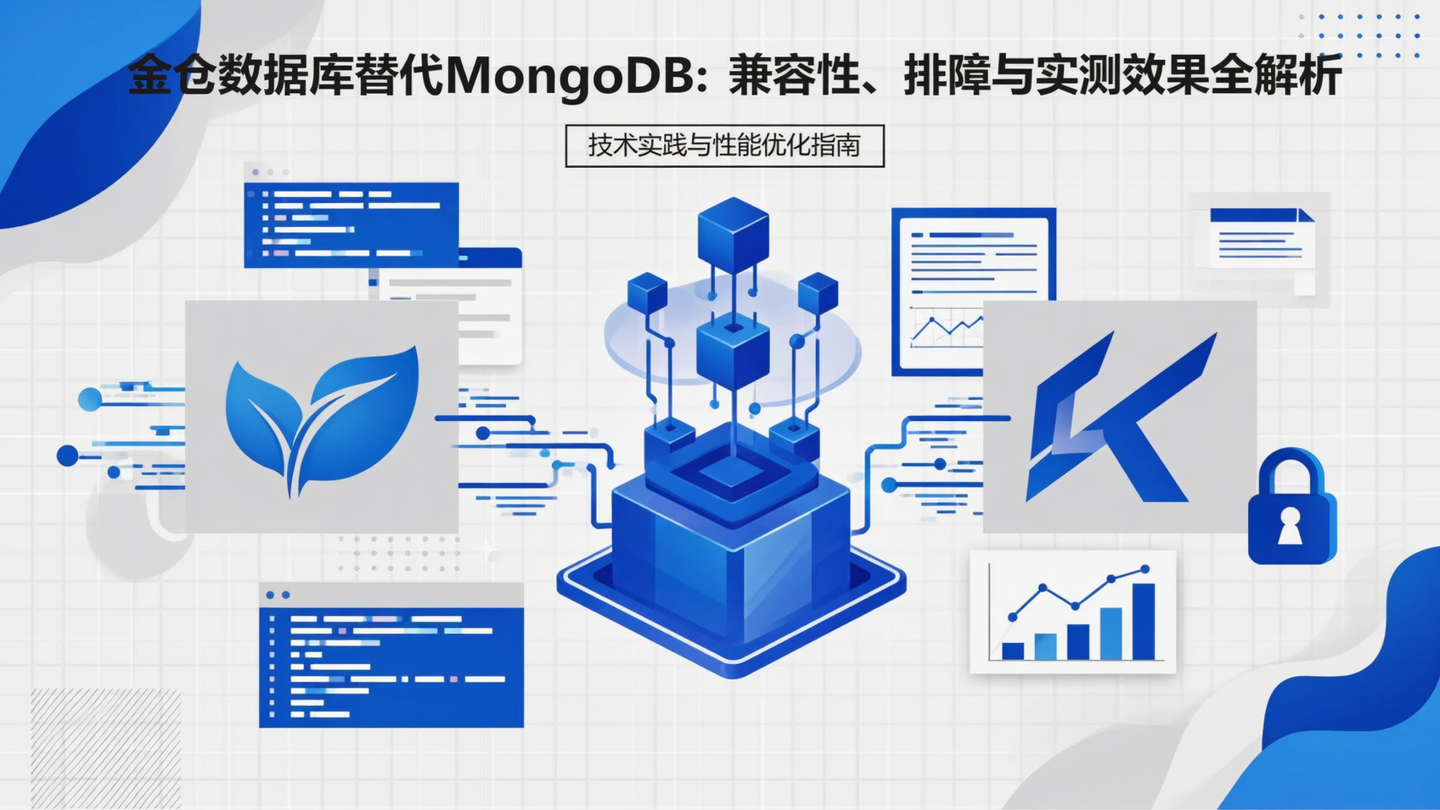 金仓数据库替代MongoDB：兼容性、排障与实测效果全解析

技术实践与性能优化指南